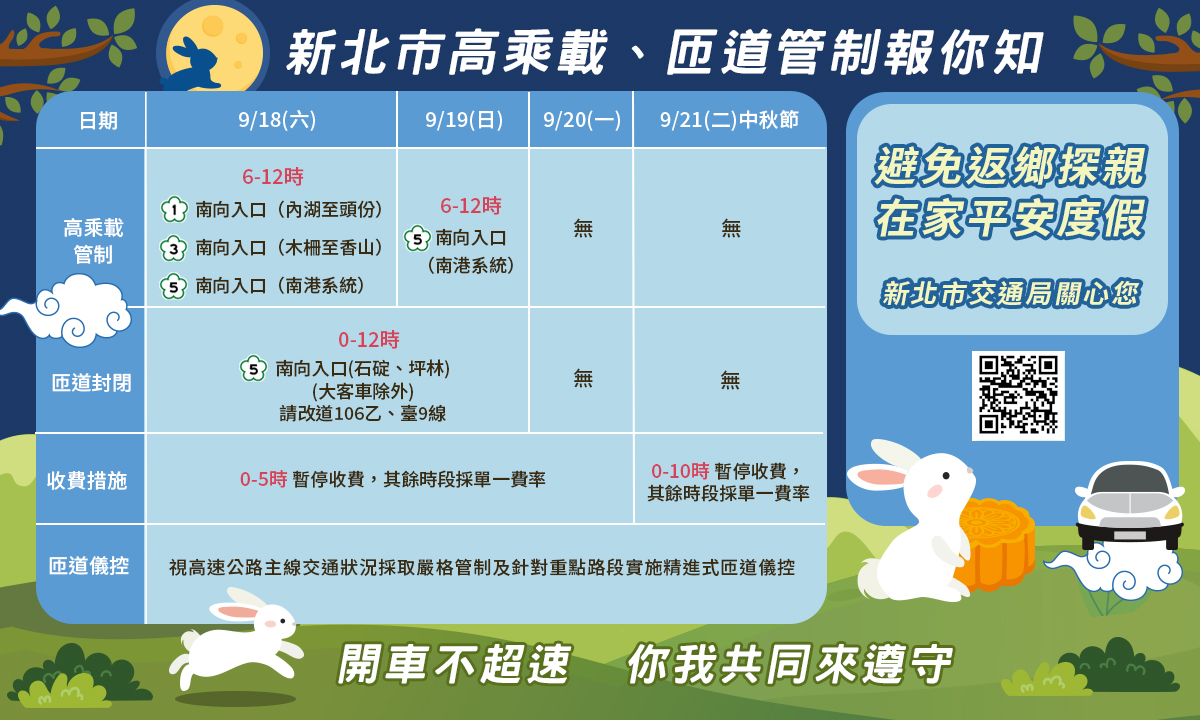 新北市高乘載、匝道管制報你知

| 日期 | 9/18(六) | 9/19(日) | 9/20(一) | 9/21(二)中秋節 |
|---|---|---|---|---|
| 高乘載管制 | 6-12時 1 南向入口（內湖至頭份） 3 南向入口（木柵至香山） 5 南向入口（南港系統） | 6-12時 5 南向入口（南港系統） | 無 | 無 |
| 匝道封閉 | 0-12時 5 南向入口(石碇、坪林) (大客車除外) 請改道106乙、臺9線 | | 無 | 無 |
| 收費措施 | 0-5時 暫停收費，其餘時段採單一費率 | | | 0-10時 暫停收費，其餘時段採單一費率 |
| 匝道儀控 | 視高速公路主線交通狀況採取嚴格管制及針對重點路段實施精進式匝道儀控 | | | |

避免返鄉探親
在家平安度假

新北市交通局關心您

開車不超速 你我共同來遵守